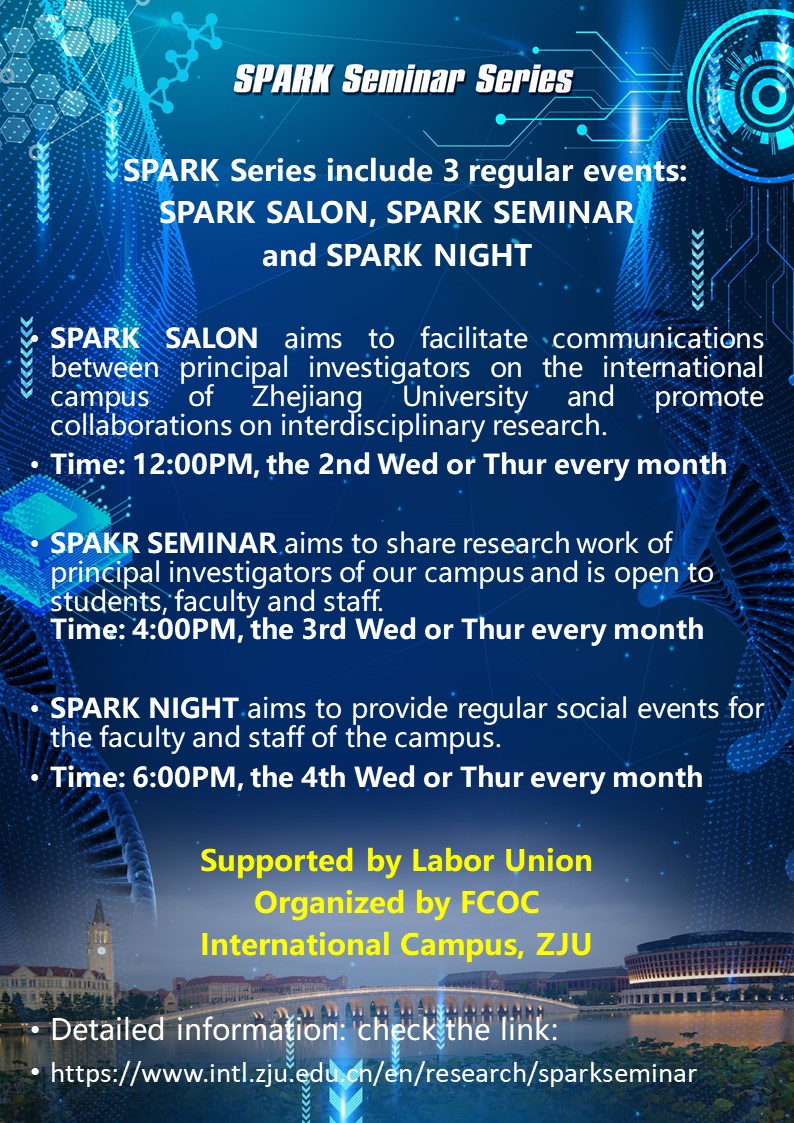 SPARK Seminar Series

SPARK Series include 3 regular events: SPARK SALON, SPARK SEMINAR and SPARK NIGHT

• SPARK SALON aims to facilitate communications between principal investigators on the international campus of Zhejiang University and promote collaborations on interdisciplinary research.
• Time: 12:00PM, the 2nd Wed or Thur every month

• SPAKR SEMINAR aims to share research work of principal investigators of our campus and is open to students, faculty and staff.
Time: 4:00PM, the 3rd Wed or Thur every month

• SPARK NIGHT aims to provide regular social events for the faculty and staff of the campus.
• Time: 6:00PM, the 4th Wed or Thur every month

Supported by Labor Union
Organized by FCOC
International Campus, ZJU

• Detailed information: check the link:
• https://www.intl.zju.edu.cn/en/research/sparkseminar